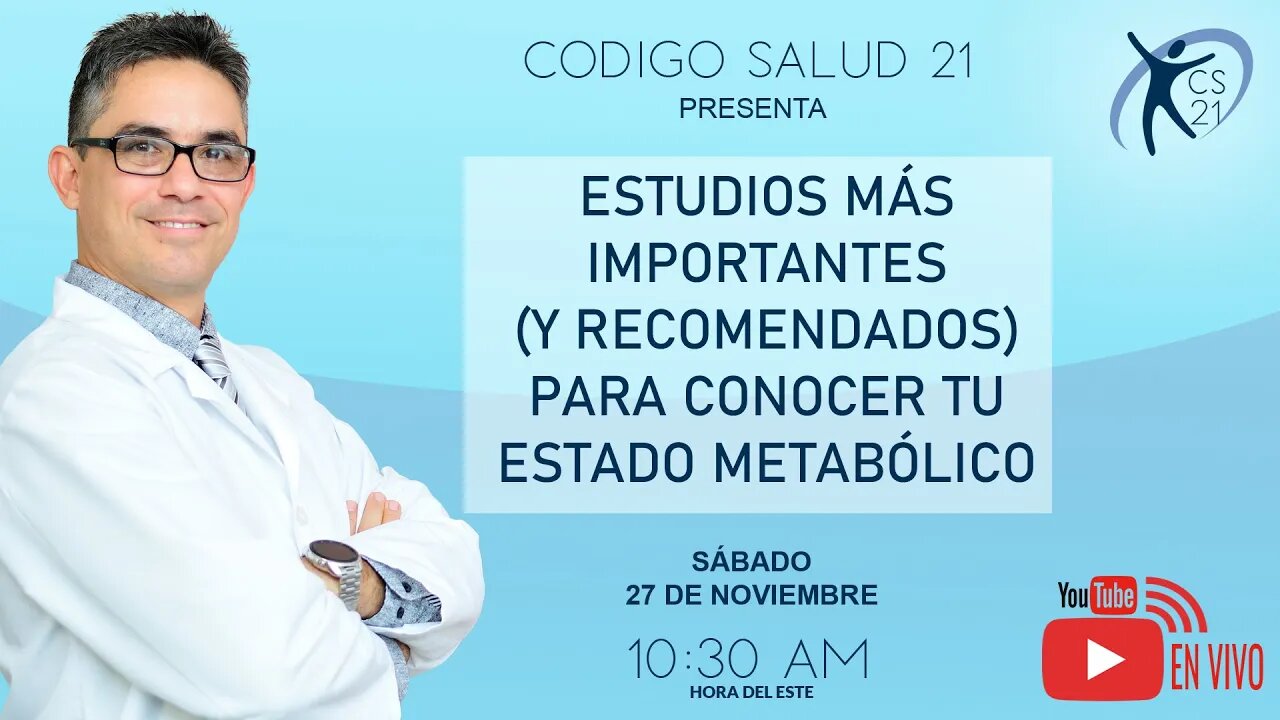 CODIGO SALUD 21
PRESENTA

CS 21

ESTUDIOS MÁS IMPORTANTES (Y RECOMENDADOS) PARA CONOCER TU ESTADO METABÓLICO

SÁBADO
27 DE NOVIEMBRE

10:30 AM
HORA DEL ESTE

YouTube
EN VIVO